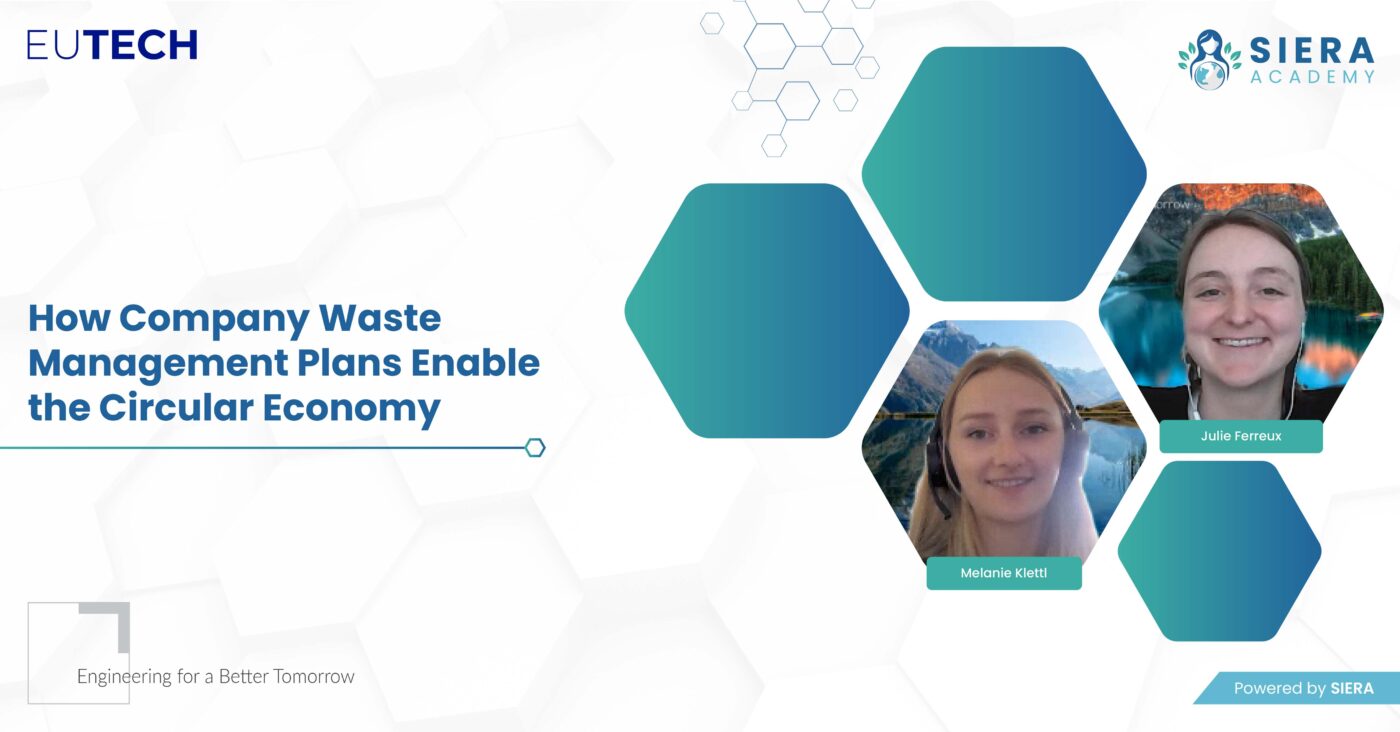 EUTECH

SIERA
ACADEMY

How Company Waste Management Plans Enable the Circular Economy

Julie Ferreux

Melanie Klettl

Engineering for a Better Tomorrow

Powered by SIERA